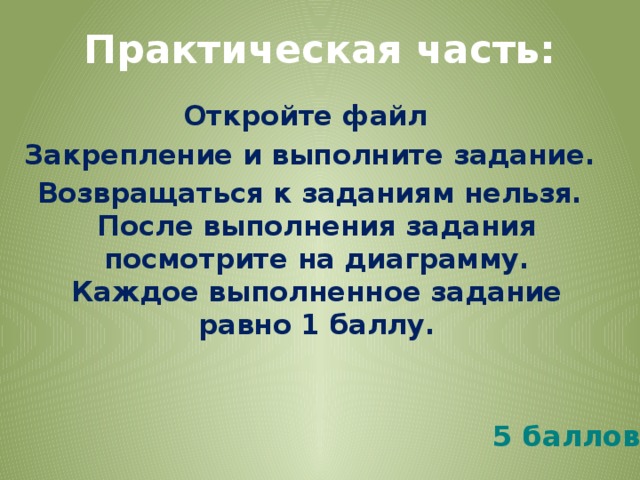 Практическая часть:

Откройте файл

Закрепление и выполните задание.

Возвращаться к заданиям нельзя. После выполнения задания посмотрите на диаграмму. Каждое выполненное задание равно 1 баллу.

5 баллов